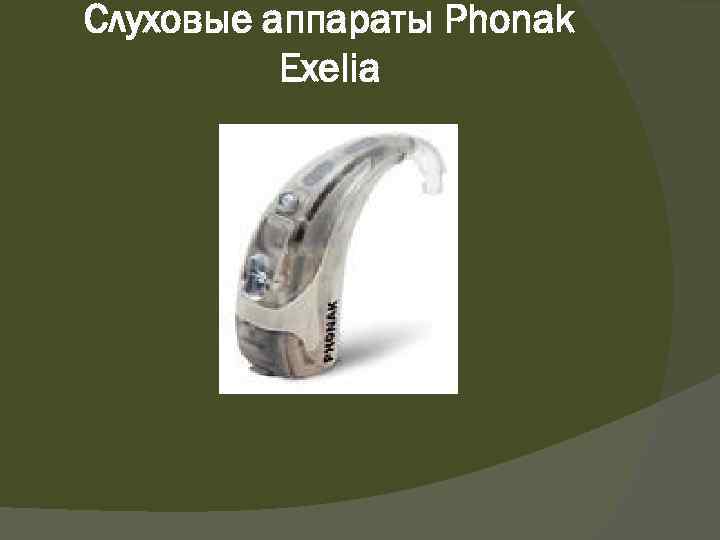 Слуховые аппараты Phonak Exelia

PHONAK